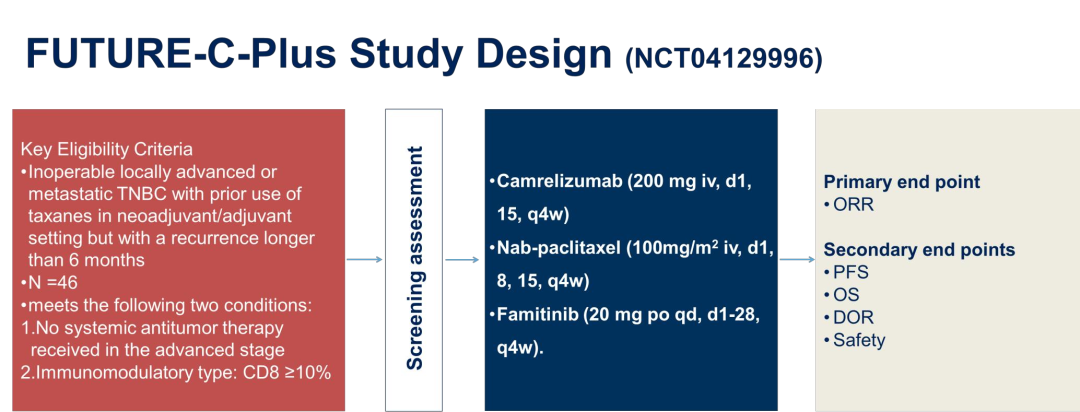 FUTURE-C-Plus Study Design (NCT04129996)

Key Eligibility Criteria
•Inoperable locally advanced or metastatic TNBC with prior use of taxanes in neoadjuvant/adjuvant setting but with a recurrence longer than 6 months
•N =46
•meets the following two conditions:
1.No systemic antitumor therapy received in the advanced stage
2.Immunomodulatory type: CD8 ≥10%

Screening assessment

•Camrelizumab (200 mg iv, d1, 15, q4w)
•Nab-paclitaxel (100mg/m$^2$ iv, d1, 8, 15, q4w)
•Famitinib (20 mg po qd, d1-28, q4w).

Primary end point
• ORR

Secondary end points
• PFS
• OS
• DOR
• Safety